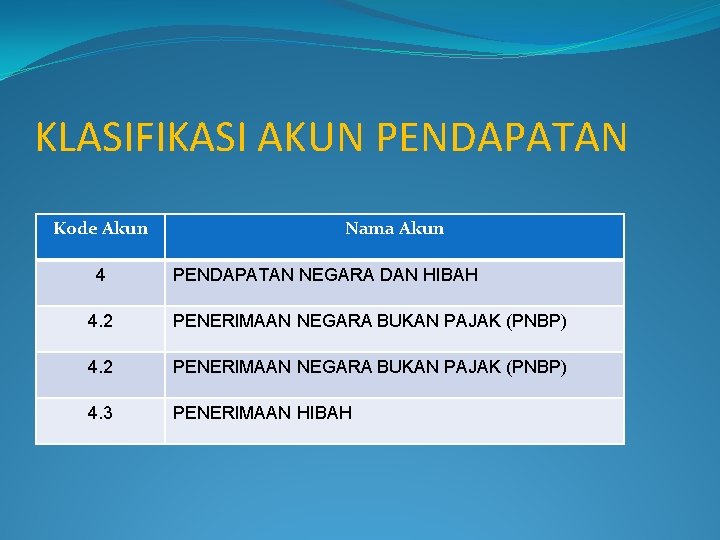 KLASIFIKASI AKUN PENDAPATAN

| Kode Akun | Nama Akun |
|---|---|
| 4 | PENDAPATAN NEGARA DAN HIBAH |
| 4.2 | PENERIMAAN NEGARA BUKAN PAJAK (PNBP) |
| 4.2 | PENERIMAAN NEGARA BUKAN PAJAK (PNBP) |
| 4.3 | PENERIMAAN HIBAH |